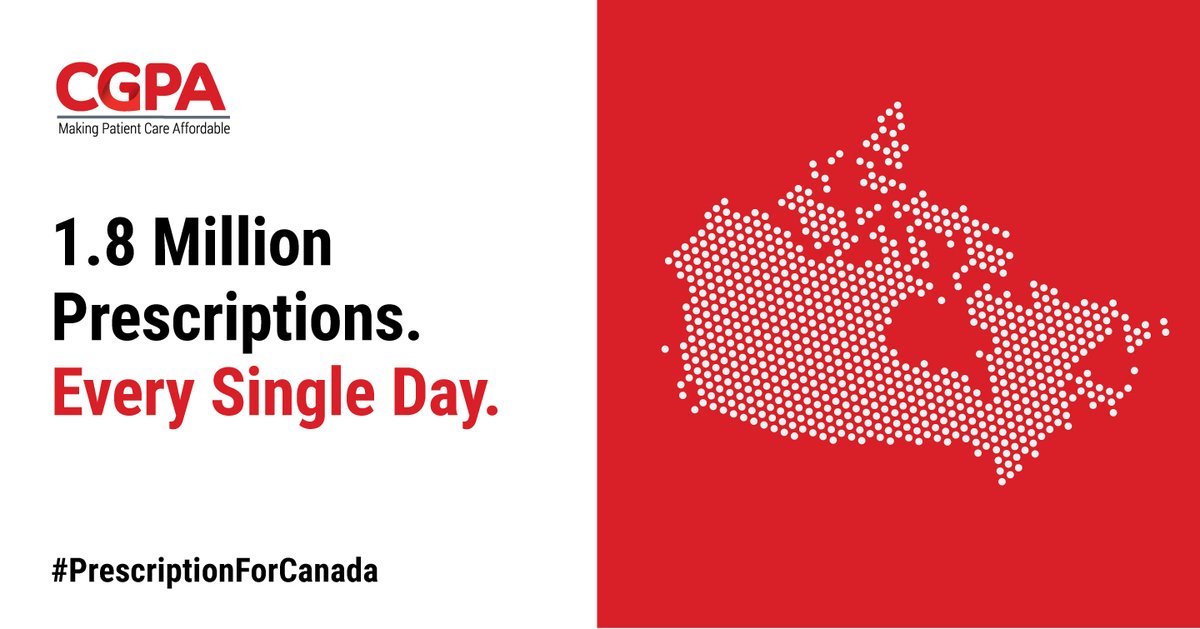 CGPA
Making Patient Care Affordable

1.8 Million Prescriptions. Every Single Day.

#PrescriptionForCanada